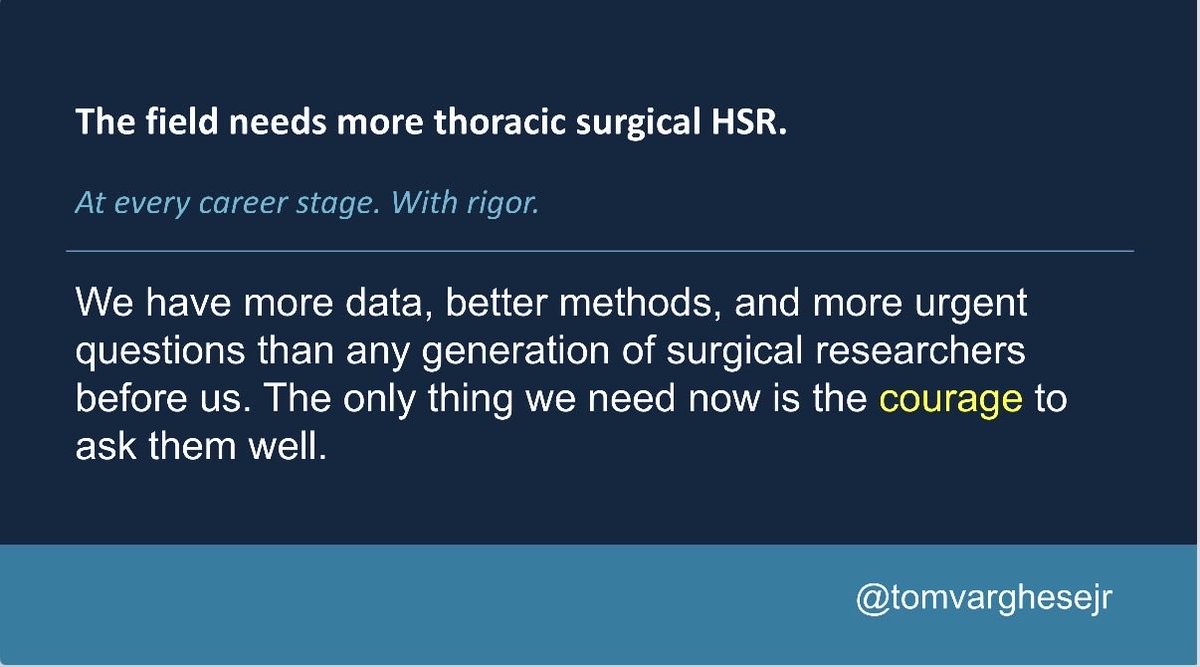 The field needs more thoracic surgical HSR.

At every career stage. With rigor.

We have more data, better methods, and more urgent questions than any generation of surgical researchers before us. The only thing we need now is the courage to ask them well.

@tomvarghesejr